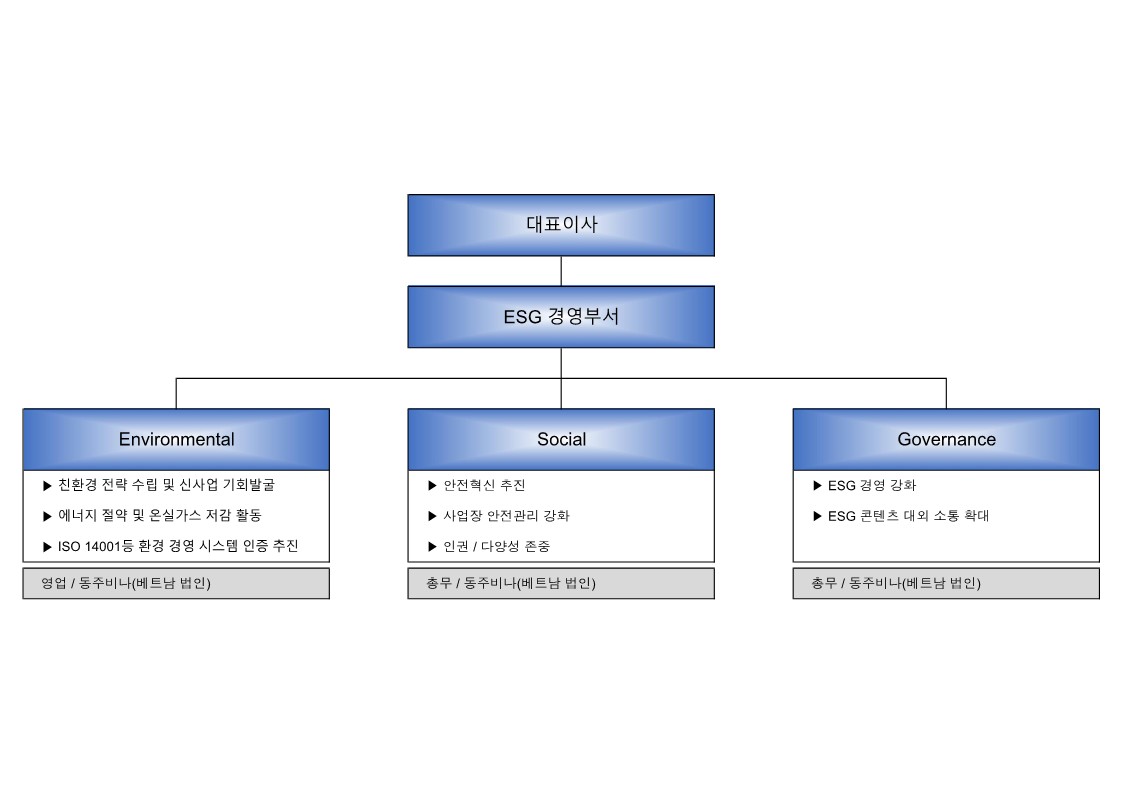 대표이사

ESG 경영부서

Environmental

▶ 친환경 전략 수립 및 신사업 기회발굴

▶ 에너지 절약 및 온실가스 저감 활동

▶ ISO 14001등 환경 경영 시스템 인증 추진

영업 / 동주비나(베트남 법인)

Social

▶ 안전혁신 추진

▶ 사업장 안전관리 강화

▶ 인권 / 다양성 존중

총무 / 동주비나(베트남 법인)

Governance

▶ ESG 경영 강화

▶ ESG 콘텐츠 대외 소통 확대

총무 / 동주비나(베트남 법인)